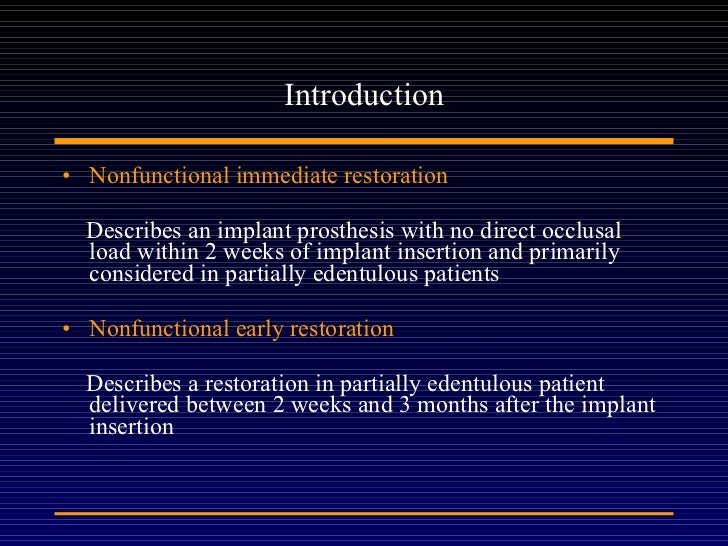 Introduction

• Nonfunctional immediate restoration

Describes an implant prosthesis with no direct occlusal load within 2 weeks of implant insertion and primarily considered in partially edentulous patients

• Nonfunctional early restoration

Describes a restoration in partially edentulous patient delivered between 2 weeks and 3 months after the implant insertion